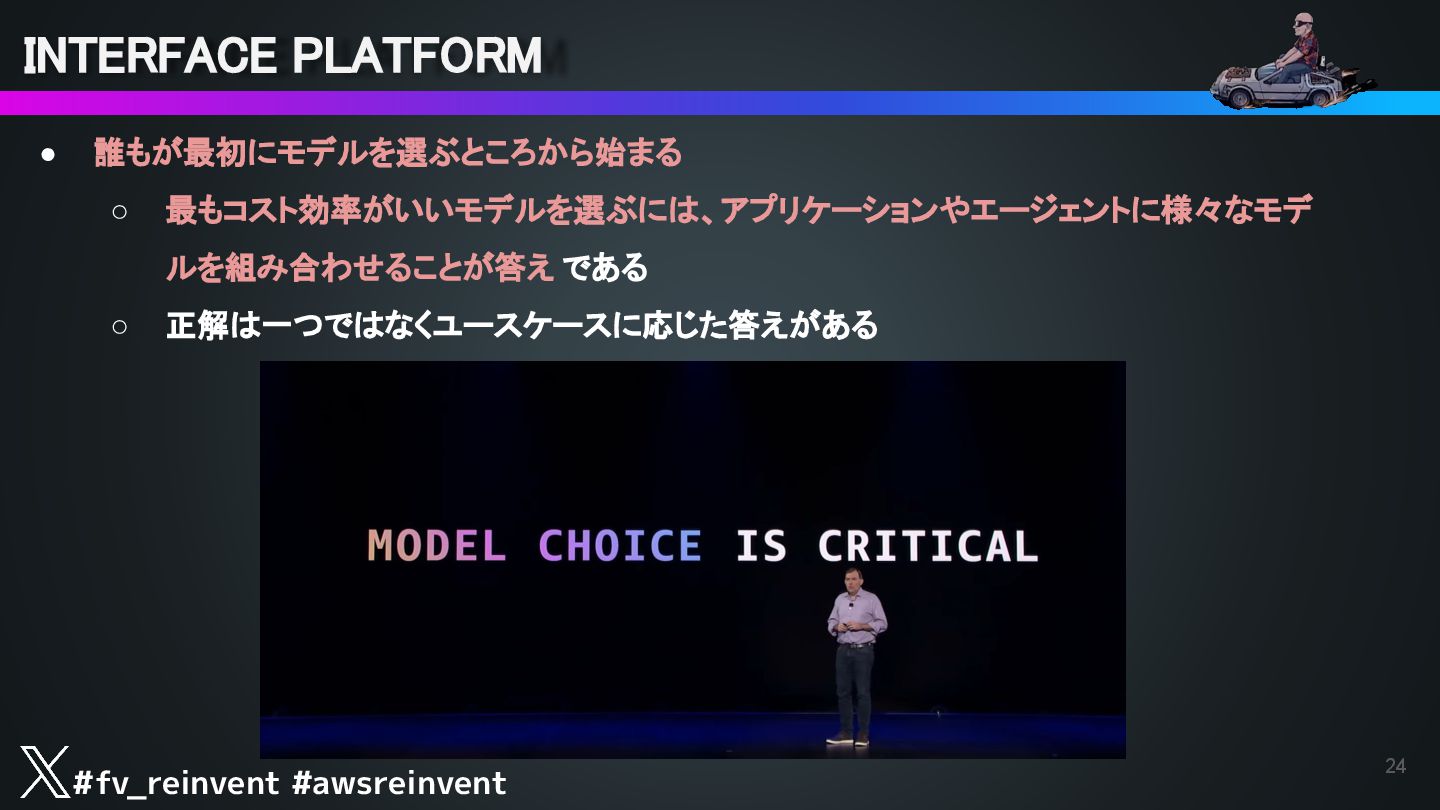 INTERFACE PLATFORM

● 誰もが最初にモデルを選ぶところから始まる

○ 最もコスト効率がいいモデルを選ぶには、アプリケーションやエージェントに様々なモデルを組み合わせることが答え である

○ 正解は一つではなくユースケースに応じた答えがある

MODEL CHOICE IS CRITICAL

#fv_reinvent #awsreinvent

24